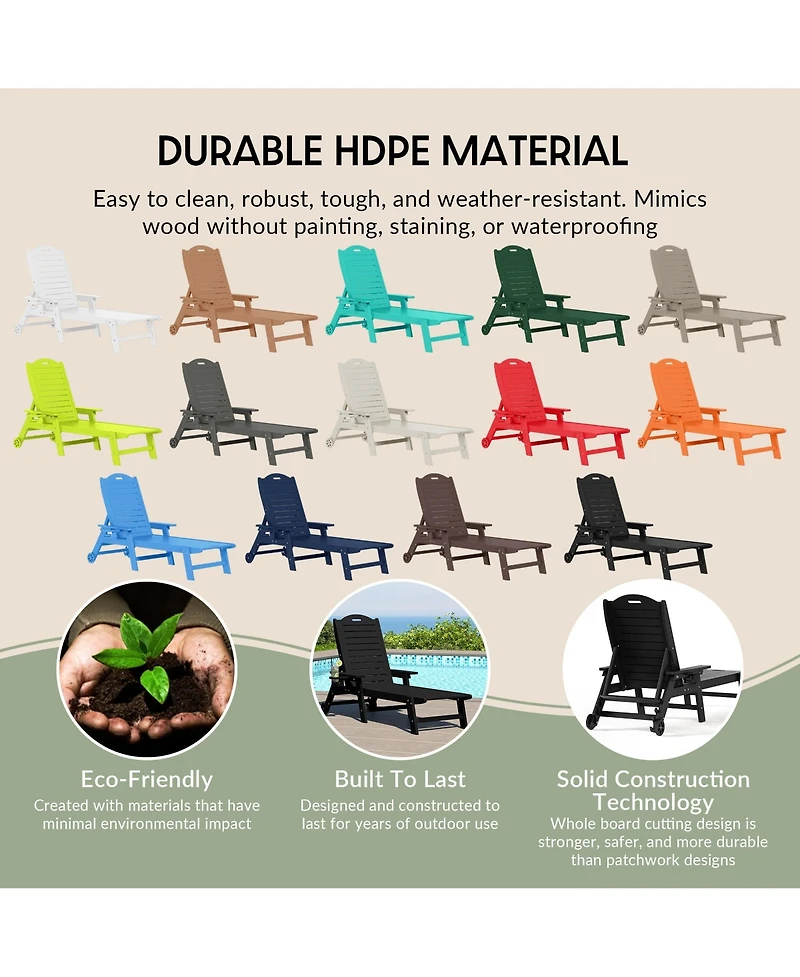 DURABLE HDPE MATERIAL

Easy to clean, robust, tough, and weather-resistant. Mimics wood without painting, staining, or waterproofing

Eco-Friendly
Created with materials that have minimal environmental impact

Built To Last
Designed and constructed to last for years of outdoor use

Solid Construction Technology
Whole board cutting design is stronger, safer, and more durable than patchwork designs